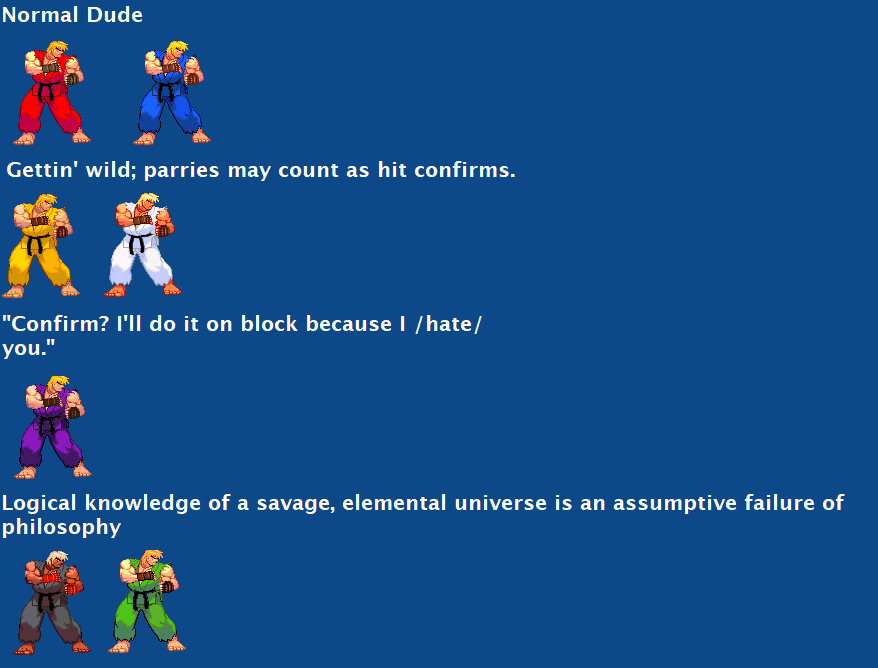 Normal Dude

Gettin' wild; parries may count as hit confirms.

"Confirm? I'll do it on block because I /hate/ you."

Logical knowledge of a savage, elemental universe is an assumptive failure of philosophy